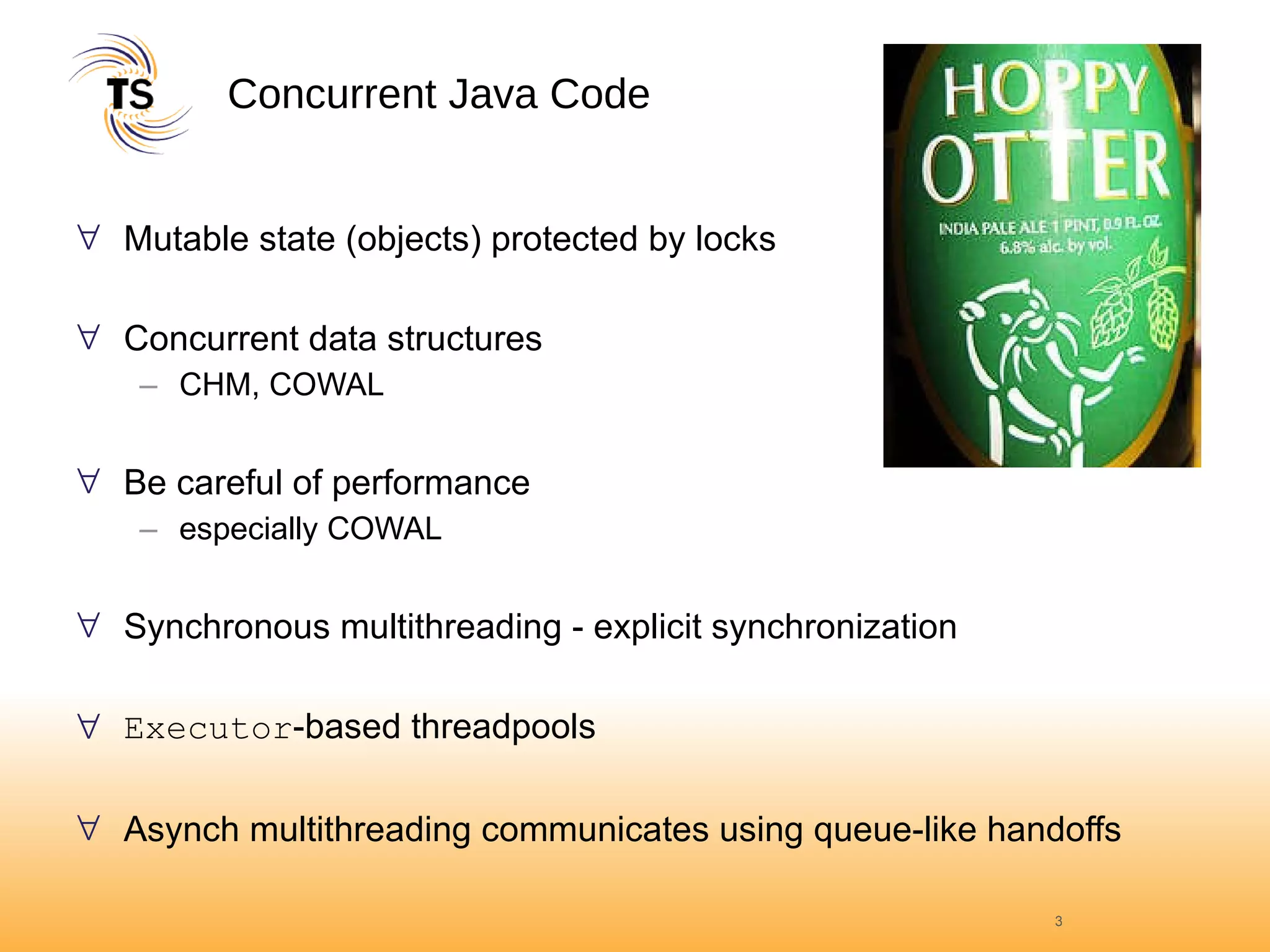 TS

Concurrent Java Code

HOPPY OTTER

INDIA PALE ALE 1 PINT, 0.9 FL. OZ. 6.8% alc. by vol.

∀ Mutable state (objects) protected by locks

∀ Concurrent data structures
– CHM, COWAL

∀ Be careful of performance
– especially COWAL

∀ Synchronous multithreading - explicit synchronization

∀ Executor-based threadpools

∀ Asynch multithreading communicates using queue-like handoffs

3